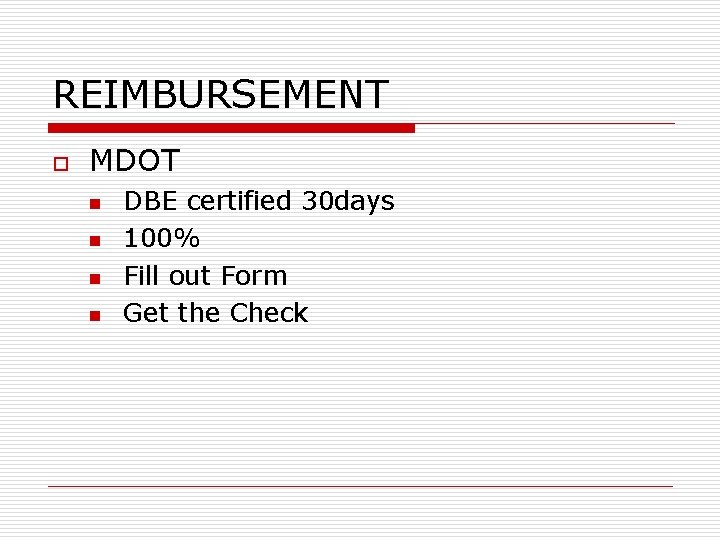 REIMBURSEMENT

MDOT

DBE certified 30days

100%

Fill out Form

Get the Check